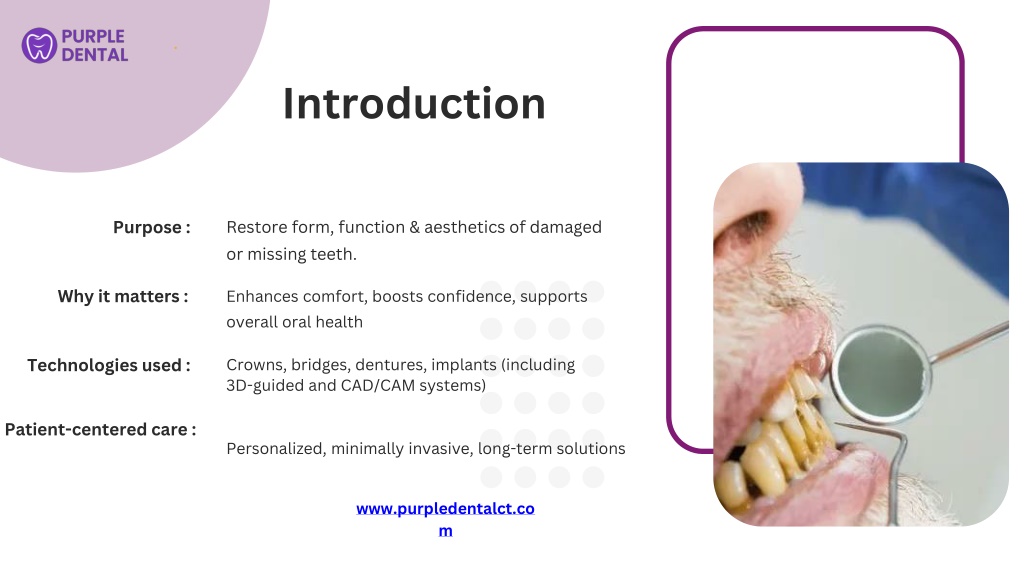 PURPLE DENTAL

Introduction

Purpose : Restore form, function & aesthetics of damaged or missing teeth.

Why it matters : Enhances comfort, boosts confidence, supports overall oral health

Technologies used : Crowns, bridges, dentures, implants (including 3D-guided and CAD/CAM systems)

Patient-centered care : Personalized, minimally invasive, long-term solutions

www.purpledentalct.com